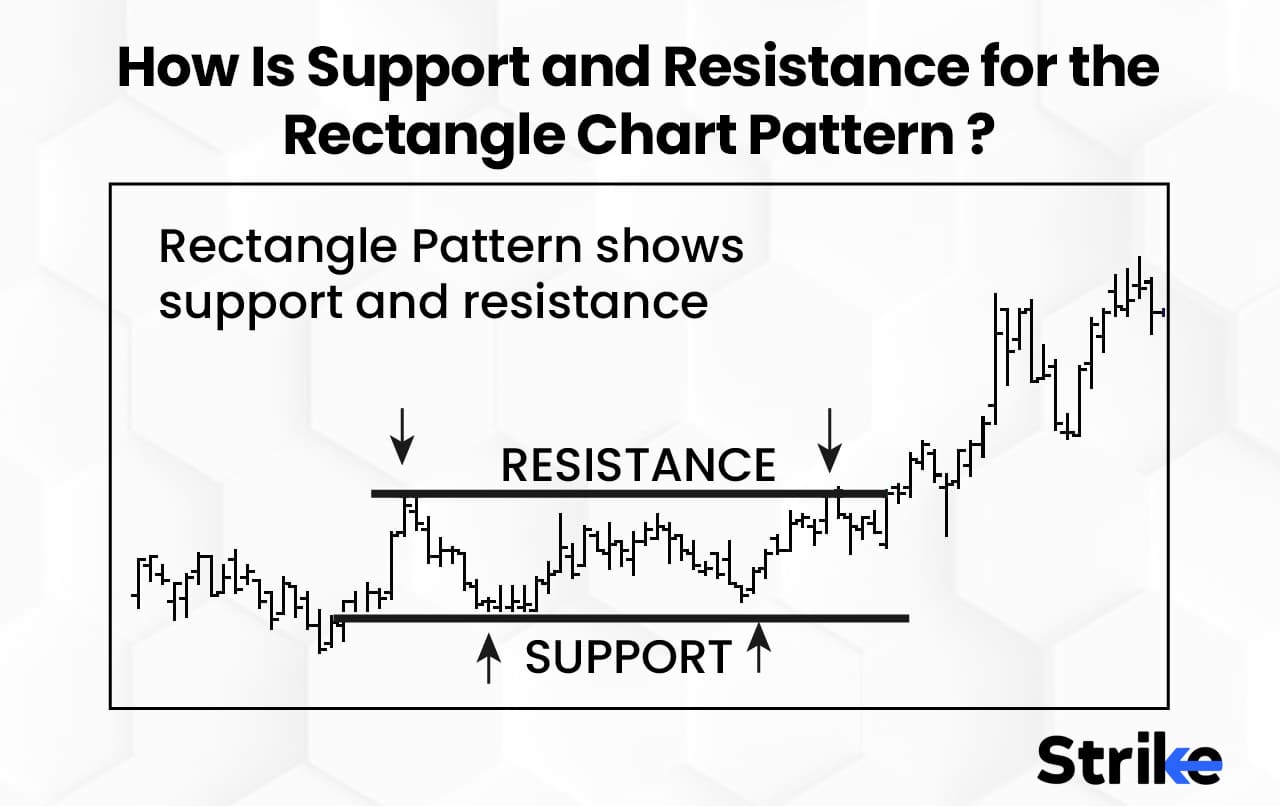 How Is Support and Resistance for the Rectangle Chart Pattern ?

Rectangle Pattern shows support and resistance

RESISTANCE

SUPPORT

Strike